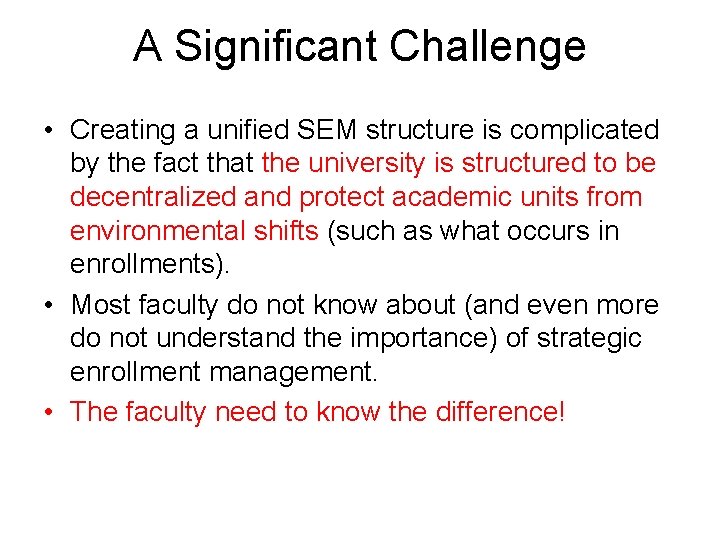 A Significant Challenge

• Creating a unified SEM structure is complicated by the fact that the university is structured to be decentralized and protect academic units from environmental shifts (such as what occurs in enrollments).

• Most faculty do not know about (and even more do not understand the importance) of strategic enrollment management.

• The faculty need to know the difference!